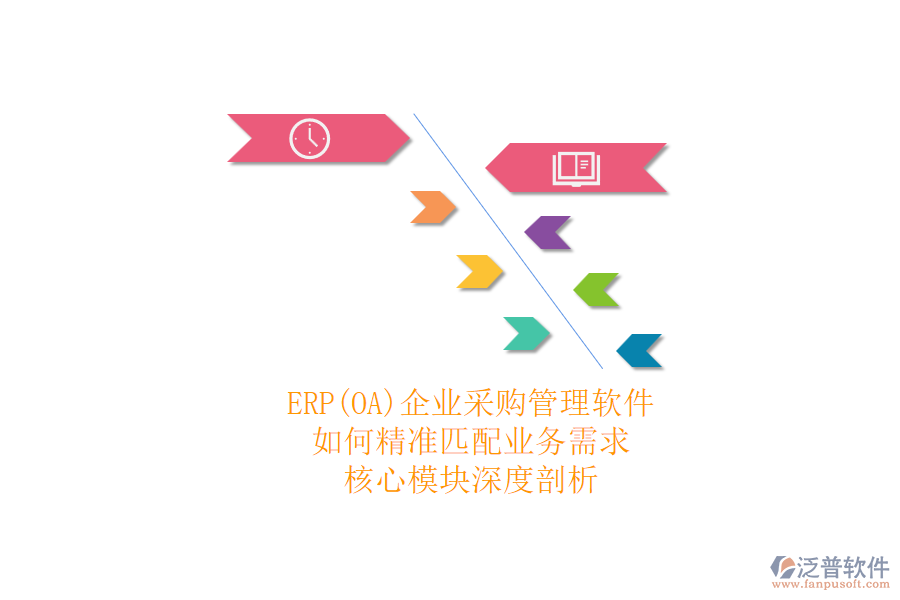 ERP(OA)企业采购管理软件
如何精准匹配业务需求
核心模块深度剖析

泛普软件
www.fanpusoft.com